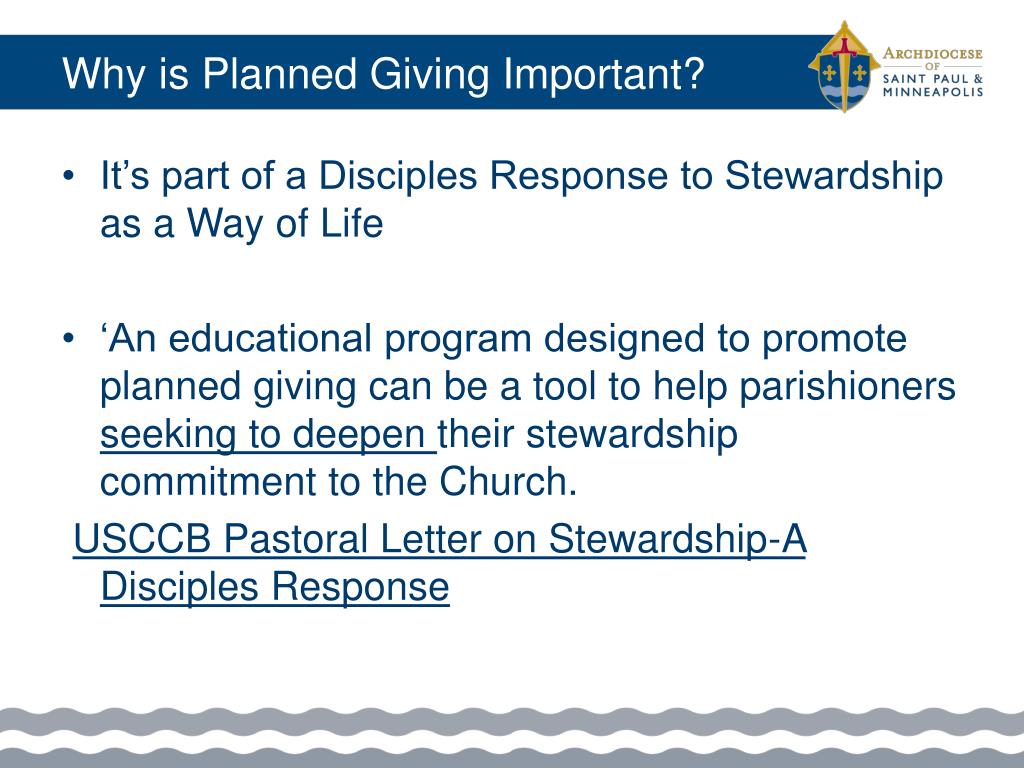 Why is Planned Giving Important?

ARCHDIOCESE OF SAINT PAUL & MINNEAPOLIS

• It’s part of a Disciples Response to Stewardship as a Way of Life

• ‘An educational program designed to promote planned giving can be a tool to help parishioners seeking to deepen their stewardship commitment to the Church.

USCCB Pastoral Letter on Stewardship-A Disciples Response